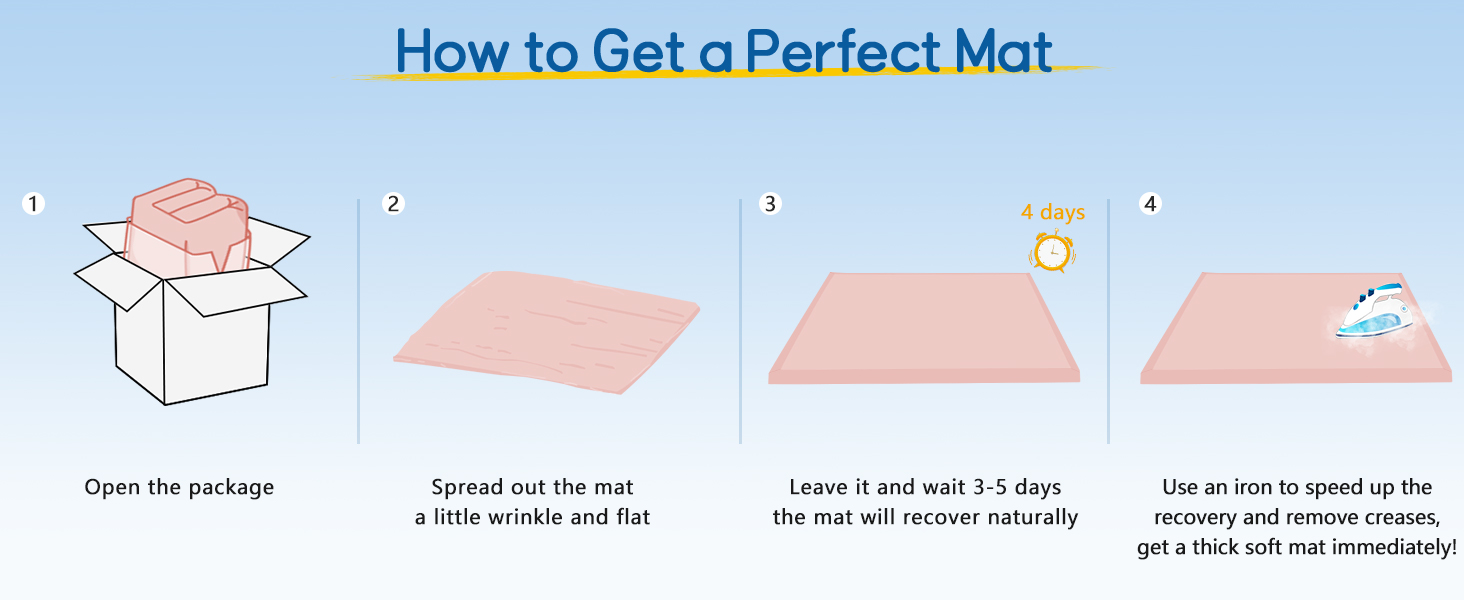 How to Get a Perfect Mat

1

Open the package

2

Spread out the mat
a little wrinkle and flat

3

4 days

Leave it and wait 3-5 days
the mat will recover naturally

4

Use an iron to speed up the recovery and remove creases, get a thick soft mat immediately!